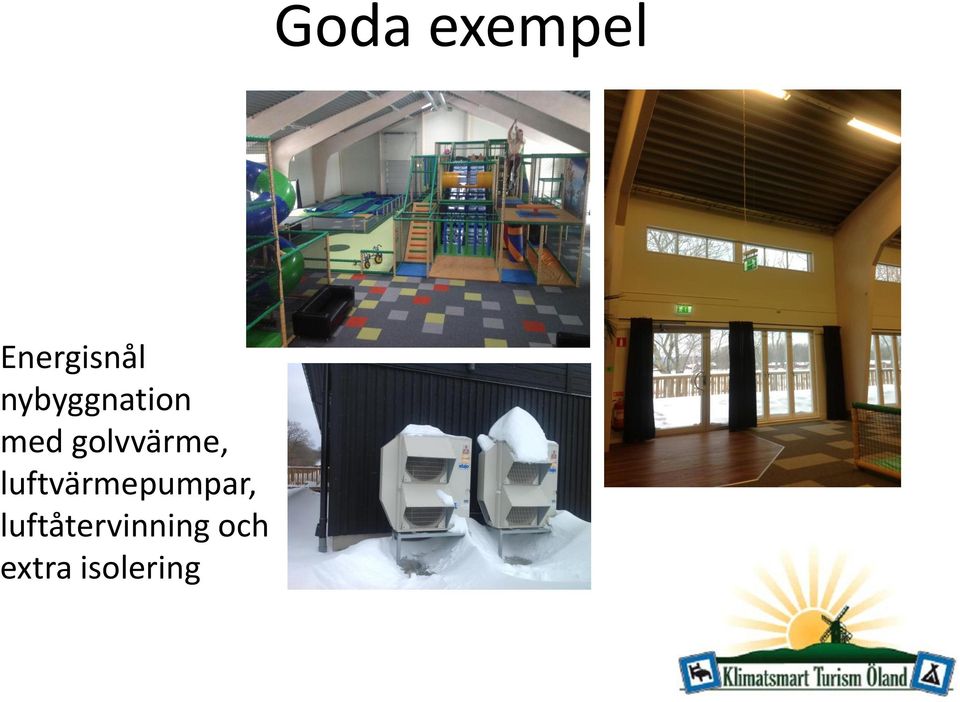 Goda exempel

Energisnål nybyggnation med golvvärme, luftvärmepumpar, luftåtervinning och extra isolering

Klimatsmart Turism Öland